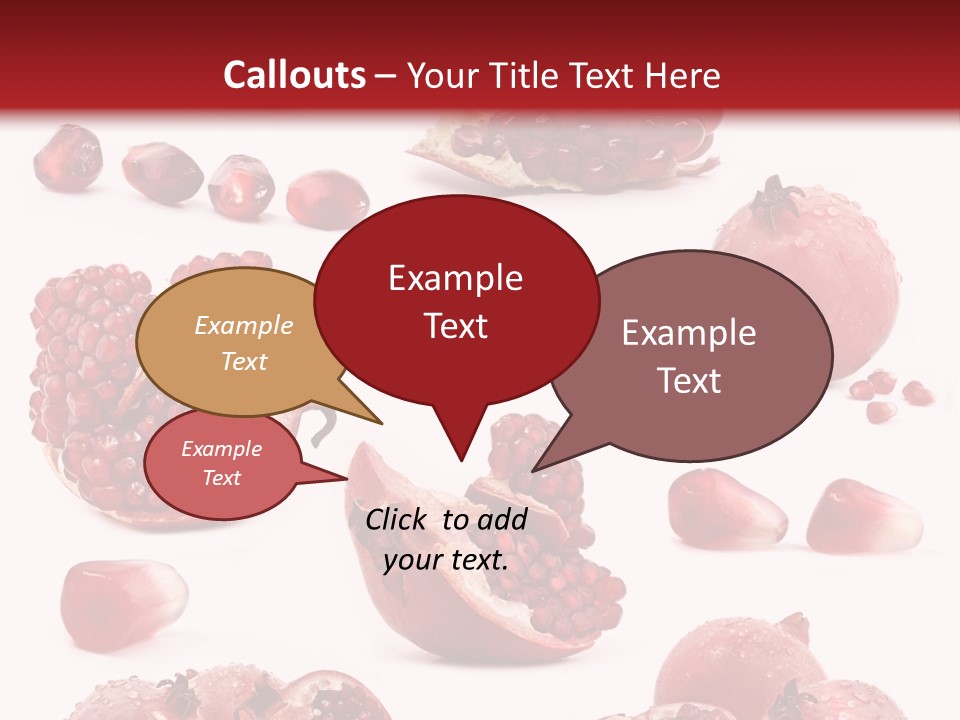 Callouts – Your Title Text Here

Example Text

Example Text

Example Text

Example Text

Click to add your text.